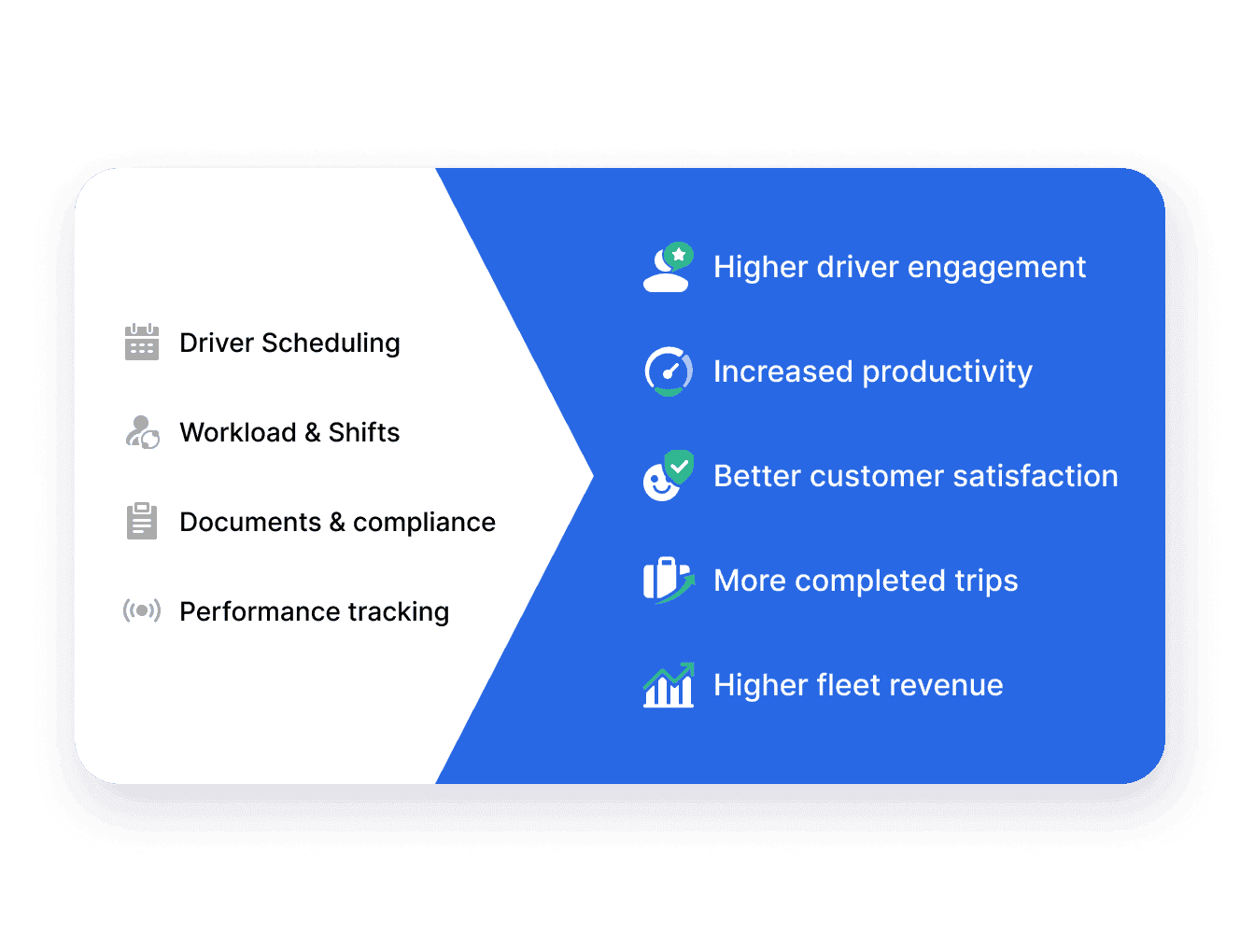 Driver Scheduling

Workload & Shifts

Documents & compliance

Performance tracking

Higher driver engagement

Increased productivity

Better customer satisfaction

More completed trips

Higher fleet revenue